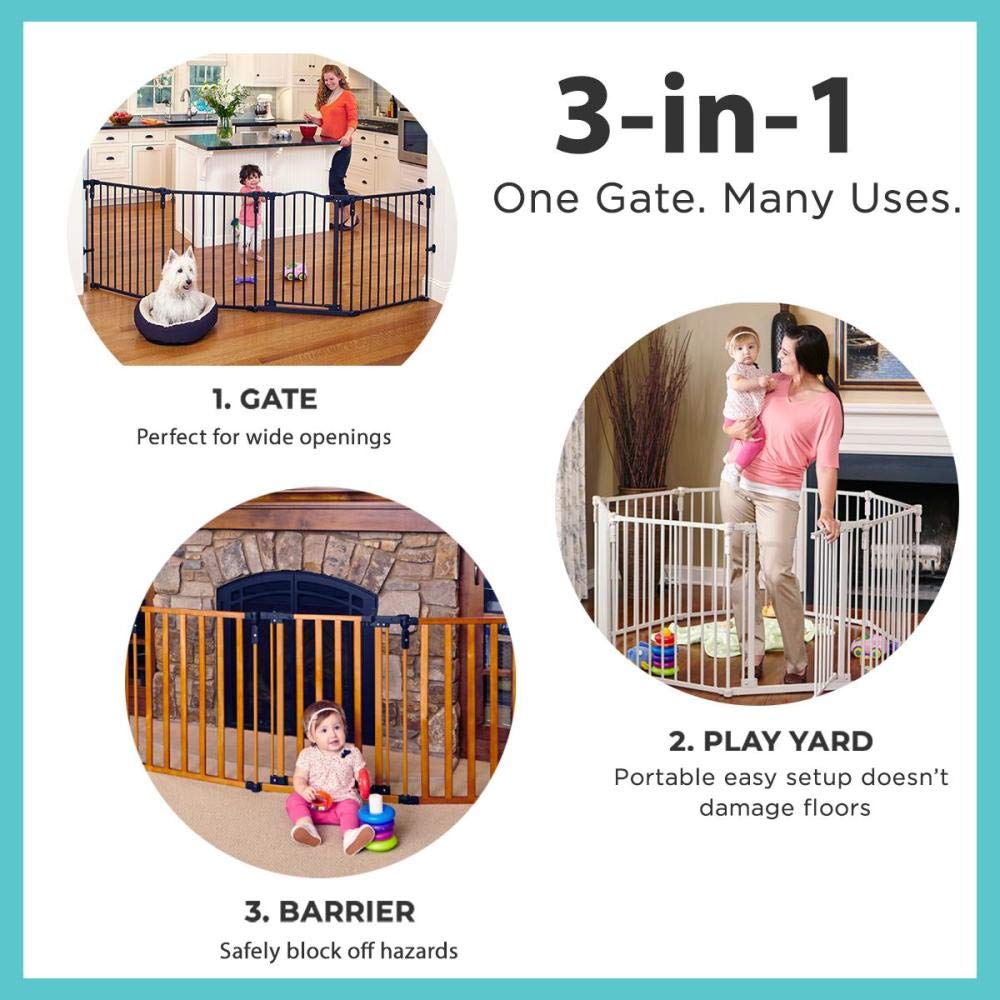 3-in-1
One Gate. Many Uses.

1. GATE
Perfect for wide openings

2. PLAY YARD
Portable easy setup doesn't damage floors

3. BARRIER
Safely block off hazards